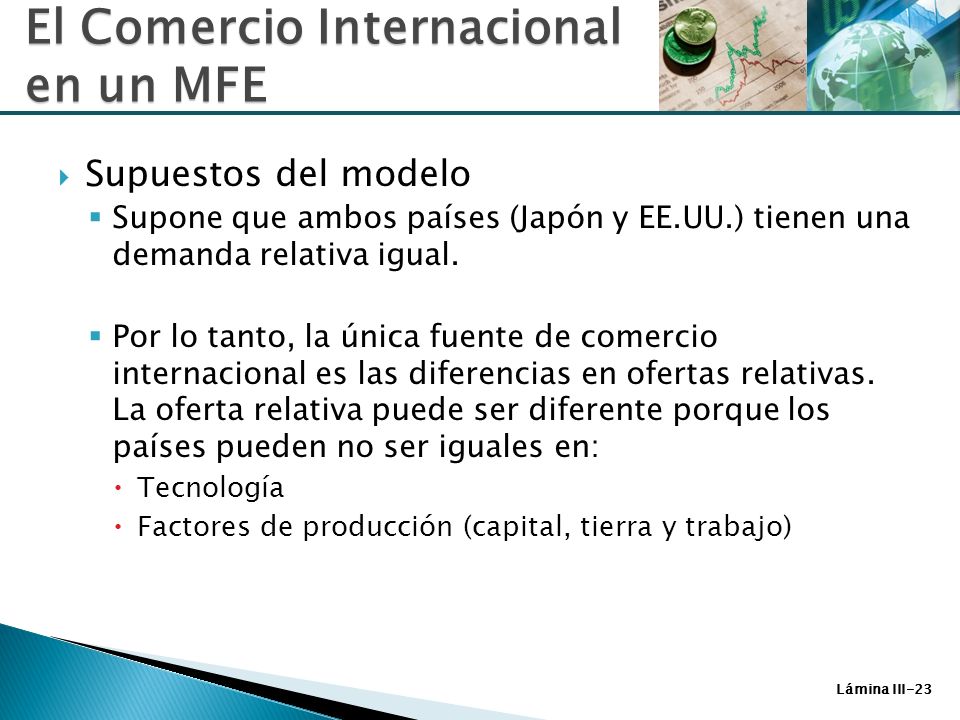 El Comercio Internacional en un MFE

Supuestos del modelo

Supone que ambos países (Japón y EE.UU.) tienen una demanda relativa igual.

Por lo tanto, la única fuente de comercio internacional es las diferencias en ofertas relativas. La oferta relativa puede ser diferente porque los países pueden no ser iguales en:

Tecnología

Factores de producción (capital, tierra y trabajo)

Lámina III-23